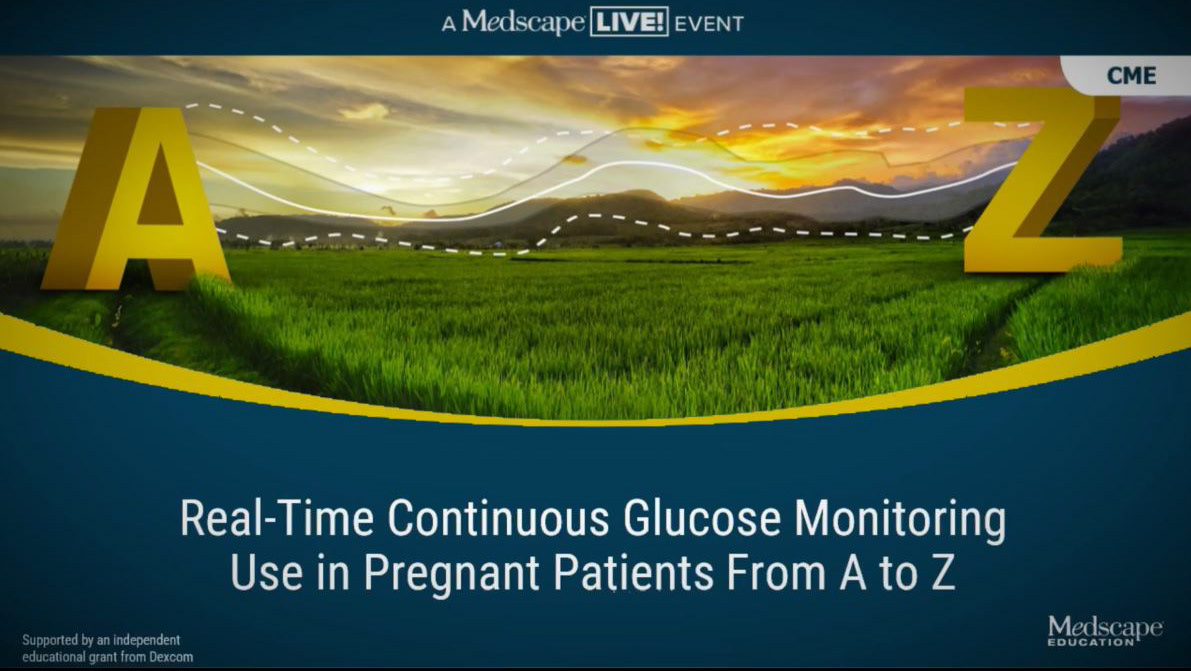 A Medscape LIVE! EVENT

CME

A

Z

Real-Time Continuous Glucose Monitoring Use in Pregnant Patients From A to Z

Supported by an independent educational grant from Dexcom

Medscape EDUCATION